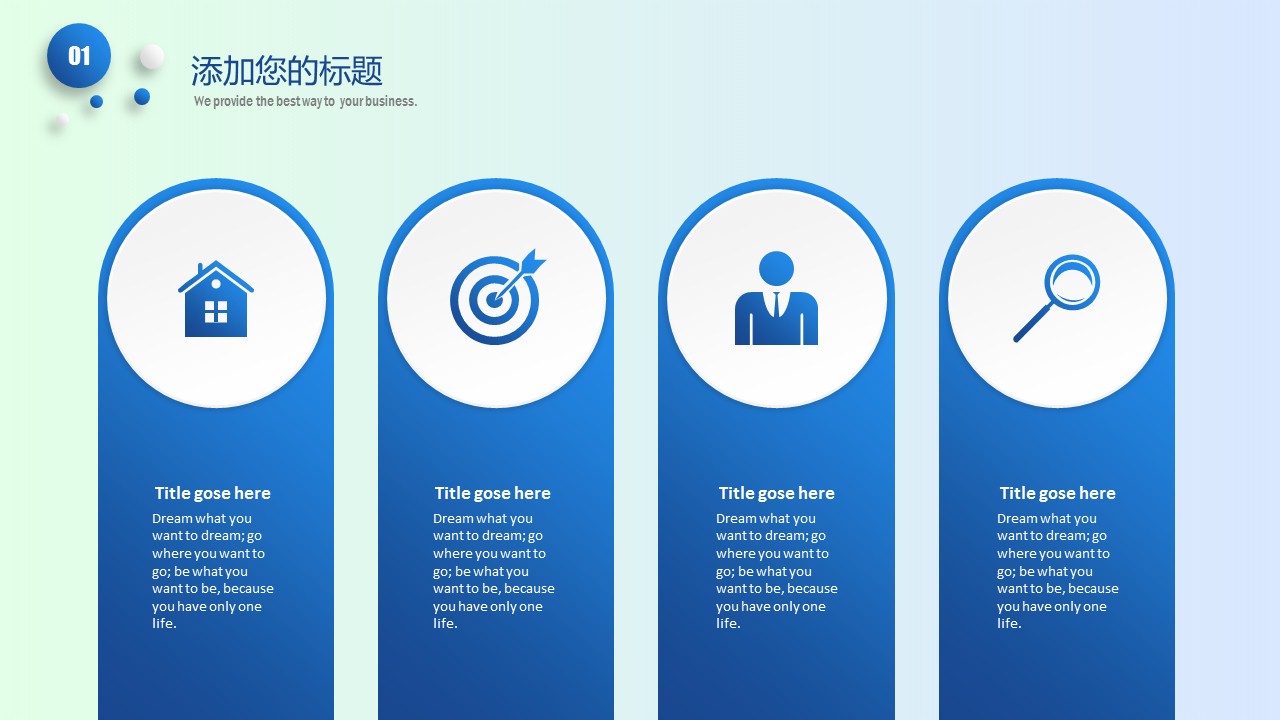 01

添加您的标题

We provide the best way to your business.

Title gose here

Dream what you want to dream; go where you want to go; be what you want to be, because you have only one life.

Title gose here

Dream what you want to dream; go where you want to go; be what you want to be, because you have only one life.

Title gose here

Dream what you want to dream; go where you want to go; be what you want to be, because you have only one life.

Title gose here

Dream what you want to dream; go where you want to go; be what you want to be, because you have only one life.